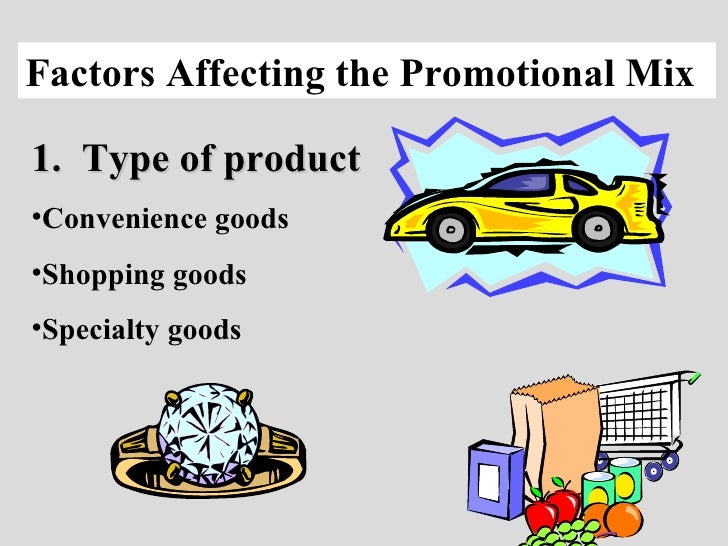 Factors Affecting the Promotional Mix

1. Type of product

•Convenience goods

•Shopping goods

•Specialty goods